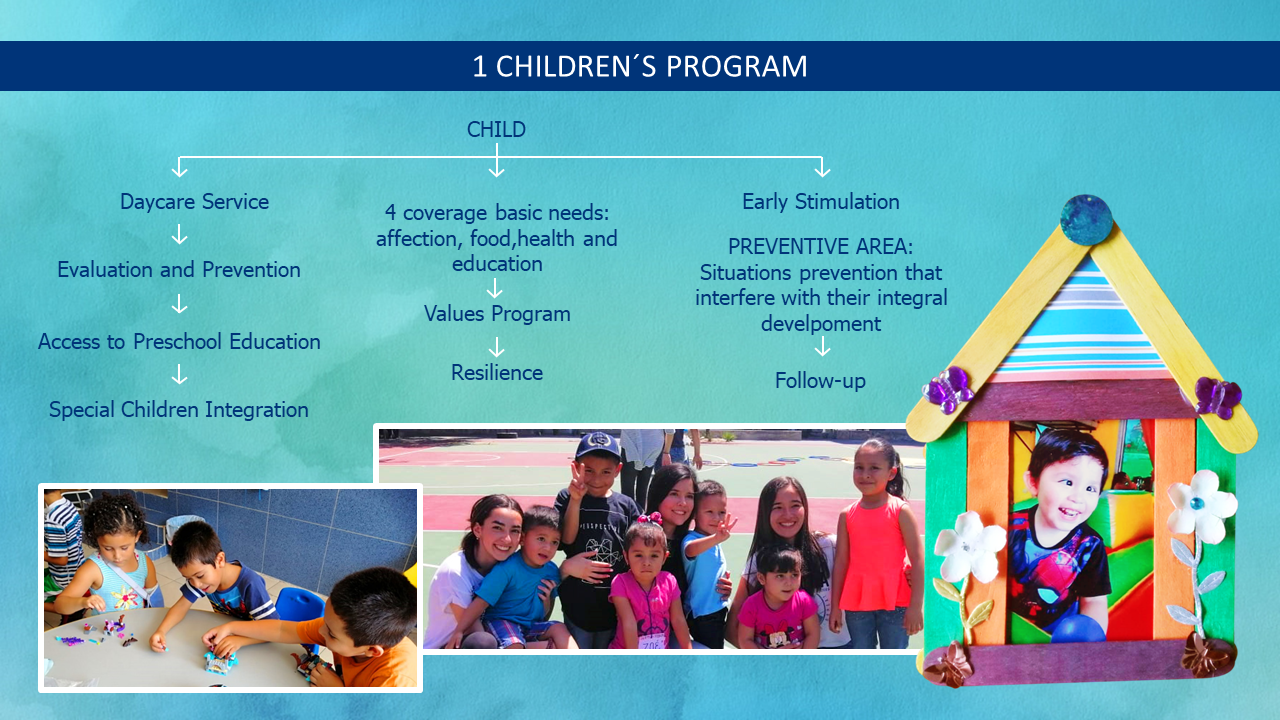 1 CHILDREN´S PROGRAM

CHILD

Daycare Service

Evaluation and Prevention

Access to Preschool Education

Special Children Integration

4 coverage basic needs: affection, food,health and education

Values Program

Resilience

Early Stimulation

PREVENTIVE AREA: Situations prevention that interfere with their integral develpoment

Follow-up